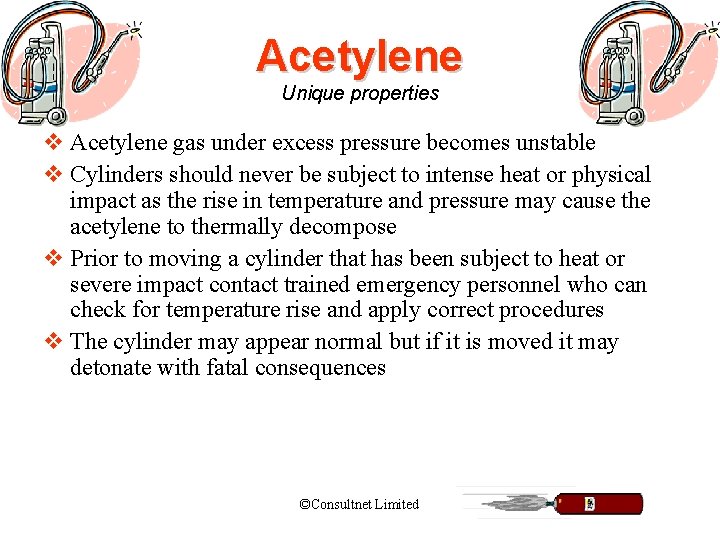 Acetylene

Unique properties

❖ Acetylene gas under excess pressure becomes unstable

❖ Cylinders should never be subject to intense heat or physical impact as the rise in temperature and pressure may cause the acetylene to thermally decompose

❖ Prior to moving a cylinder that has been subject to heat or severe impact contact trained emergency personnel who can check for temperature rise and apply correct procedures

❖ The cylinder may appear normal but if it is moved it may detonate with fatal consequences

©Consultnet Limited